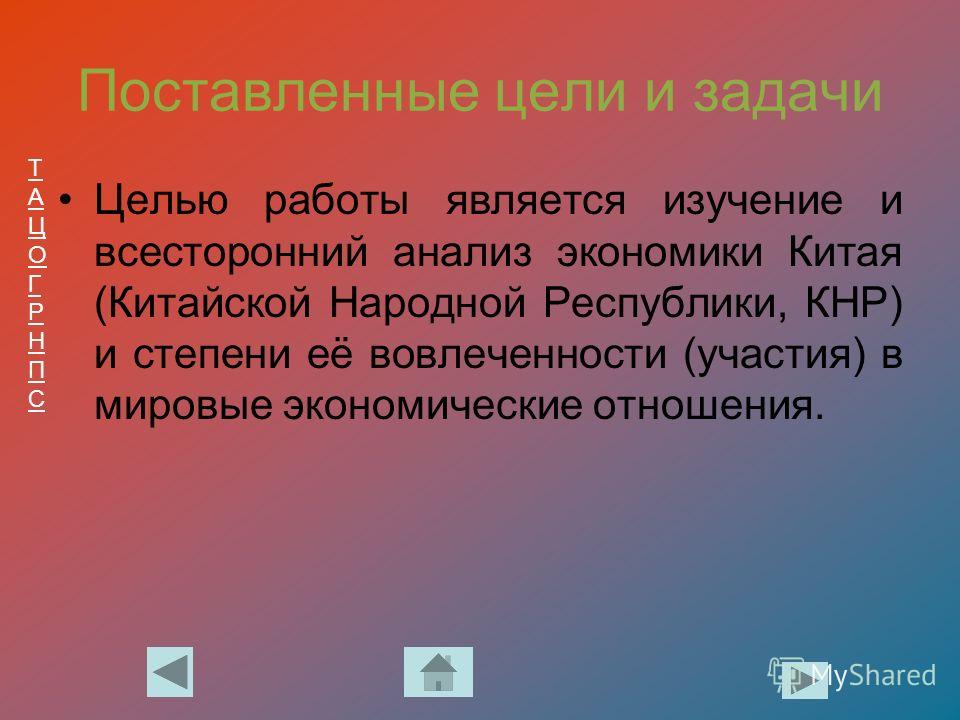 Поставленные цели и задачи

Т
А
Ц
О
Г
Р
Н
П
С

• Целью работы является изучение и всесторонний анализ экономики Китая (Китайской Народной Республики, КНР) и степени её вовлеченности (участия) в мировые экономические отношения.

MyShared